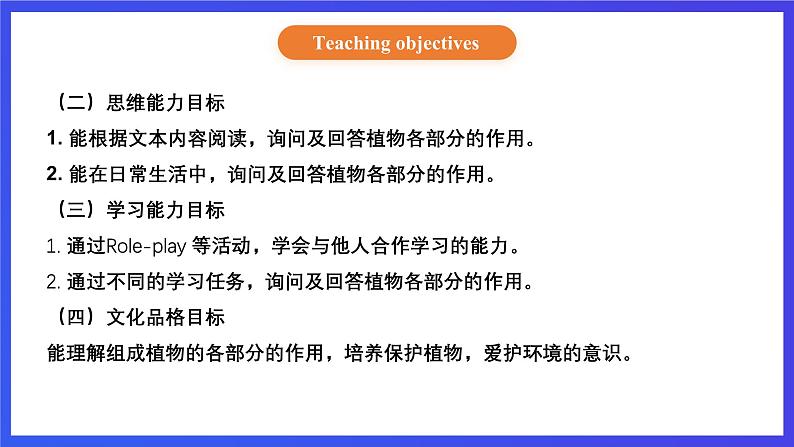 Teaching objectives

（二）思维能力目标

1. 能根据文本内容阅读，询问及回答植物各部分的作用。

2. 能在日常生活中，询问及回答植物各部分的作用。

（三）学习能力目标

1. 通过Role-play 等活动，学会与他人合作学习的能力。

2. 通过不同的学习任务，询问及回答植物各部分的作用。

（四）文化品格目标

能理解组成植物的各部分的作用，培养保护植物，爱护环境的意识。